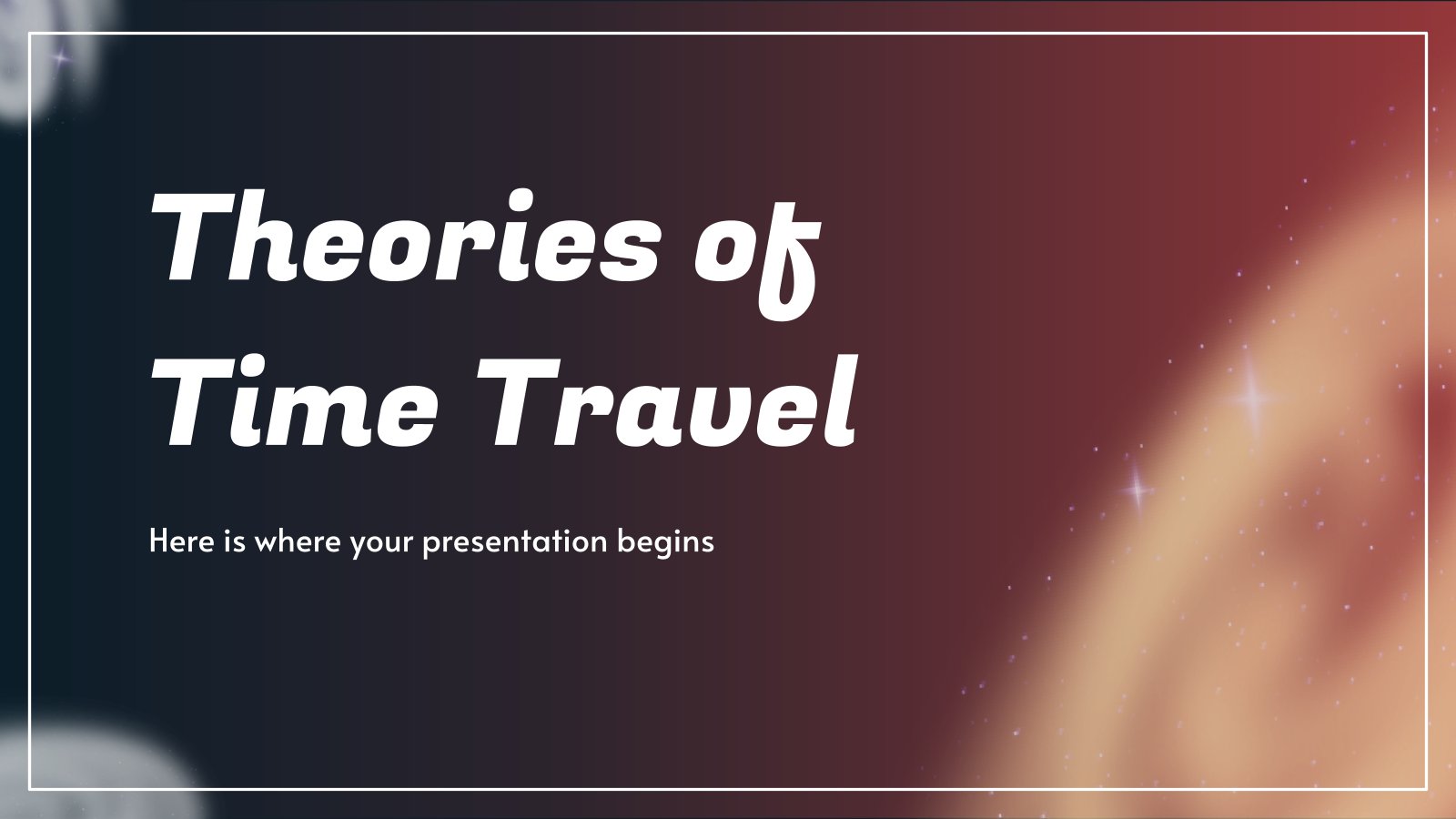 Theories of Time Travel

Here is where your presentation begins